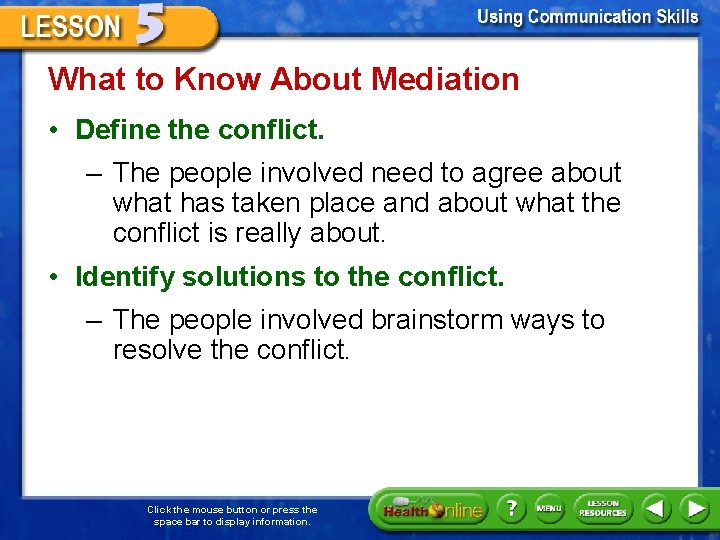 LESSON 5

Using Communication Skills

What to Know About Mediation

• Define the conflict.

– The people involved need to agree about what has taken place and about what the conflict is really about.

• Identify solutions to the conflict.

– The people involved brainstorm ways to resolve the conflict.

Click the mouse button or press the space bar to display information.

Health Online

?

MENU

LESSON RESOURCES